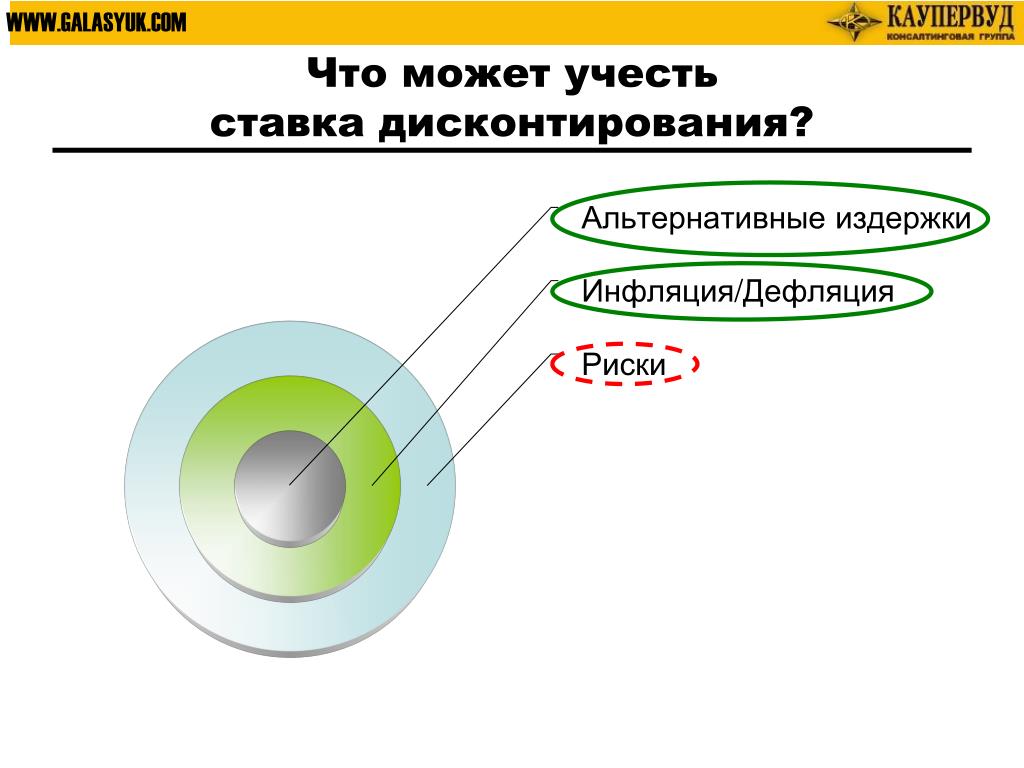 WWW.GALASYUK.COM

КАУПЕРВУД
КОНСАЛТИНГОВАЯ ГРУППА

Что может учесть
ставка дисконтирования?

Альтернативные издержки

Инфляция/Дефляция

Риски